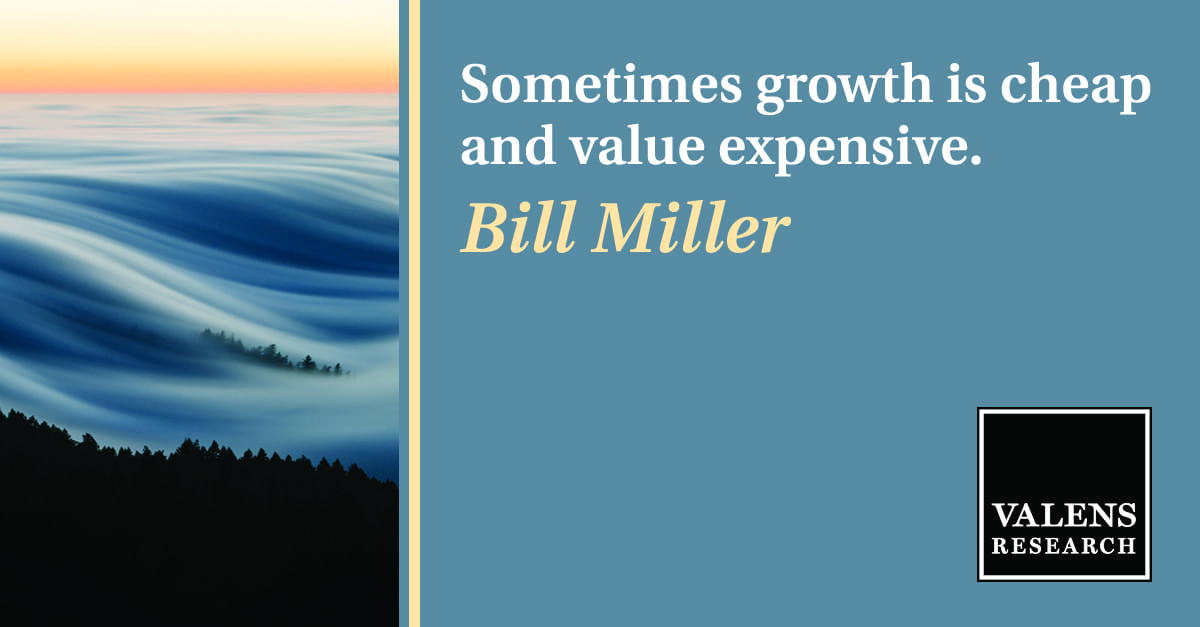 Sometimes growth is cheap and value expensive.

Bill Miller

VALENS
RESEARCH